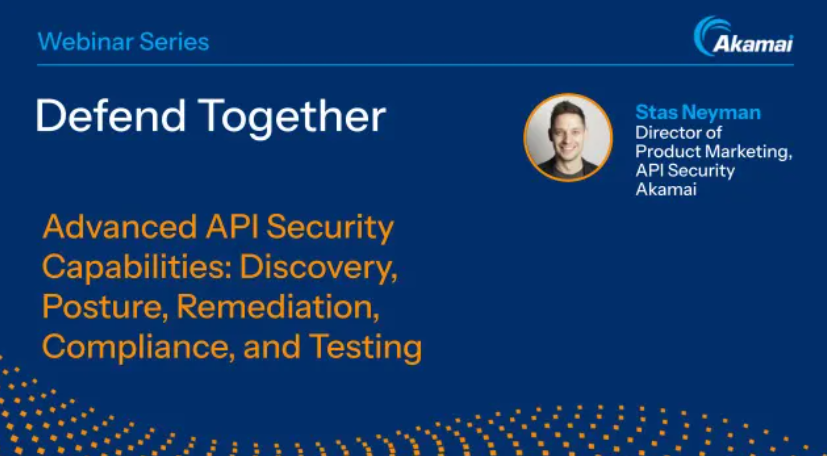 Webinar Series

Akamai

Defend Together

Stas Neyman
Director of Product Marketing, API Security
Akamai

Advanced API Security Capabilities: Discovery, Posture, Remediation, Compliance, and Testing